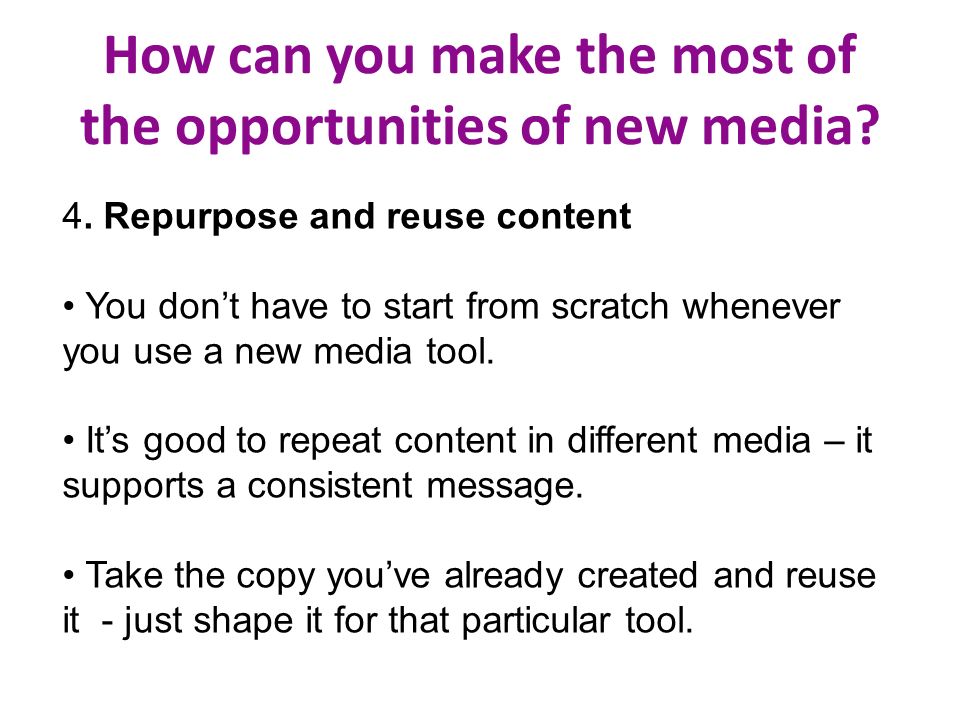 How can you make the most of the opportunities of new media?

4. Repurpose and reuse content

• You don’t have to start from scratch whenever you use a new media tool.

• It’s good to repeat content in different media – it supports a consistent message.

• Take the copy you’ve already created and reuse it - just shape it for that particular tool.